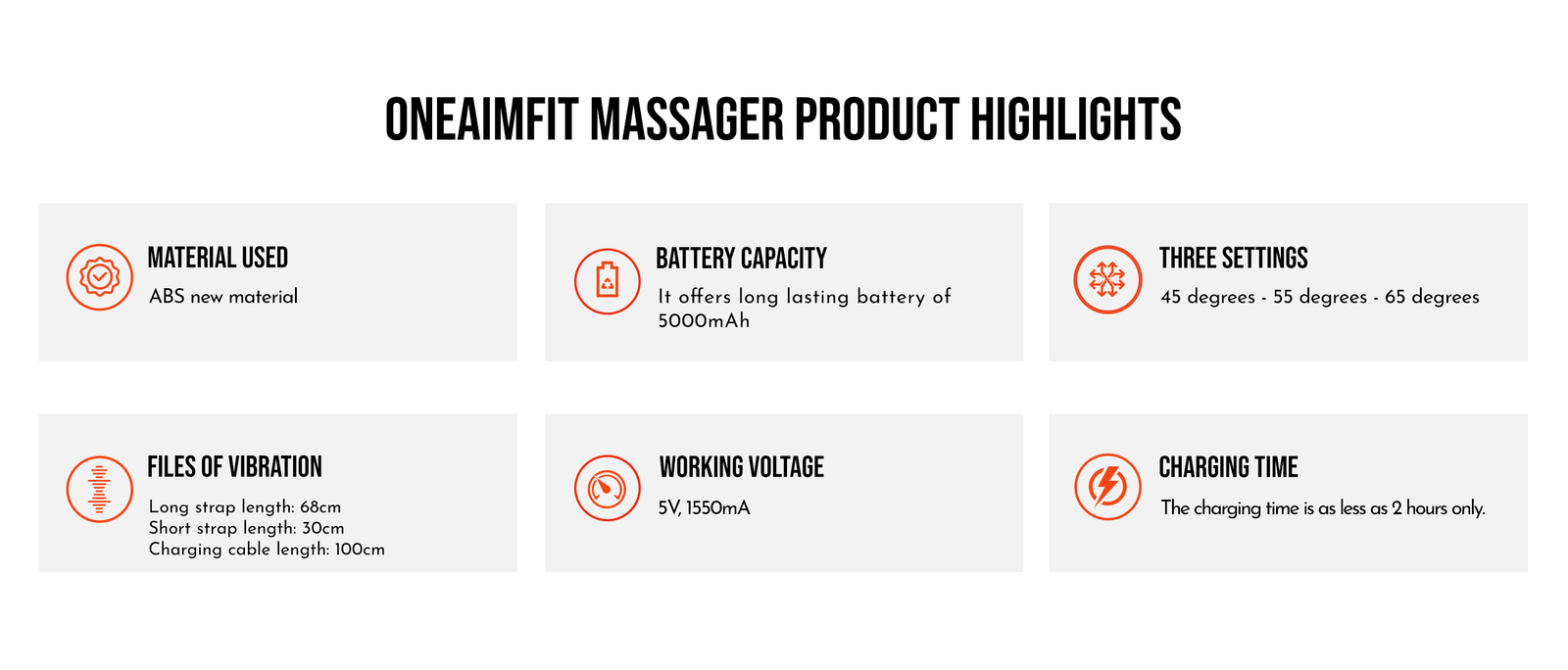 ONEAIMFIT MASSAGER PRODUCT HIGHLIGHTS

MATERIAL USED
ABS new material

BATTERY CAPACITY
It offers long lasting battery of 5000mAh

THREE SETTINGS
45 degrees - 55 degrees - 65 degrees

FILES OF VIBRATION
Long strap length: 68cm
Short strap length: 30cm
Charging cable length: 100cm

WORKING VOLTAGE
5V, 1550mA

CHARGING TIME
The charging time is as less as 2 hours only.